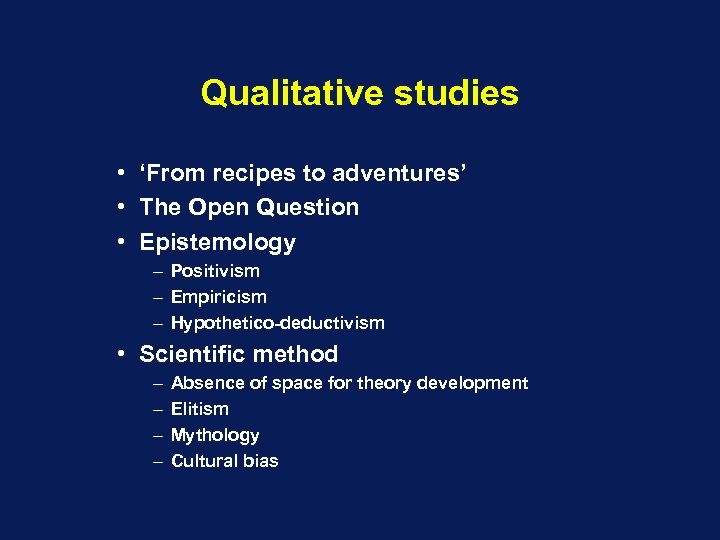 Qualitative studies

• ‘From recipes to adventures’
• The Open Question
• Epistemology
– Positivism
– Empiricism
– Hypothetico-deductivism
• Scientific method
– Absence of space for theory development
– Elitism
– Mythology
– Cultural bias